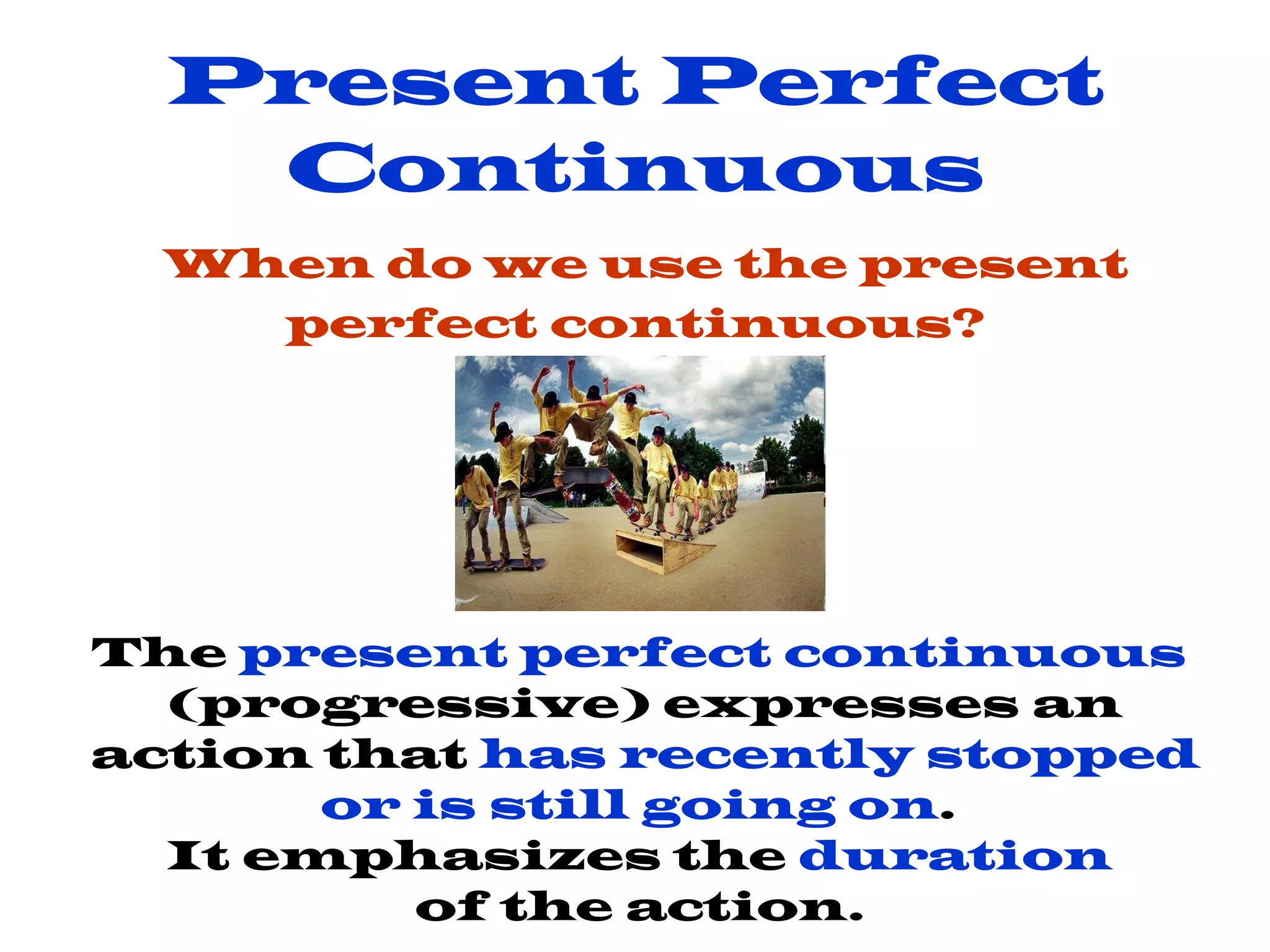 Present Perfect Continuous

When do we use the present perfect continuous?

The present perfect continuous (progressive) expresses an action that has recently stopped or is still going on.
It emphasizes the duration of the action.